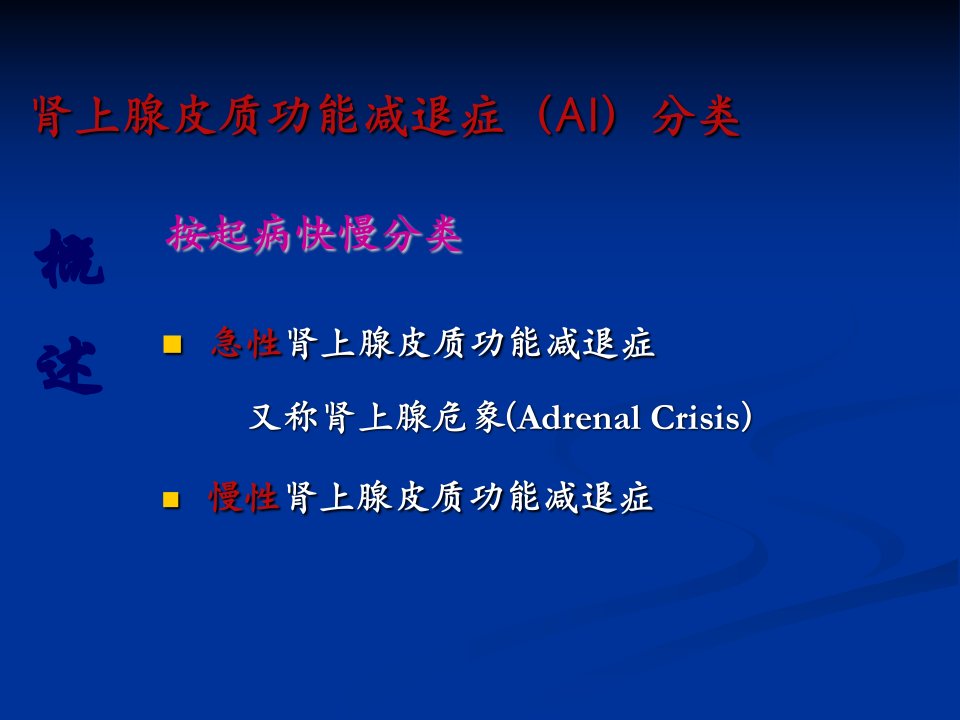 肾上腺皮质功能减退症（AI）分类

概述

按起病快慢分类

急性肾上腺皮质功能减退症

又称肾上腺危象(Adrenal Crisis)

慢性肾上腺皮质功能减退症